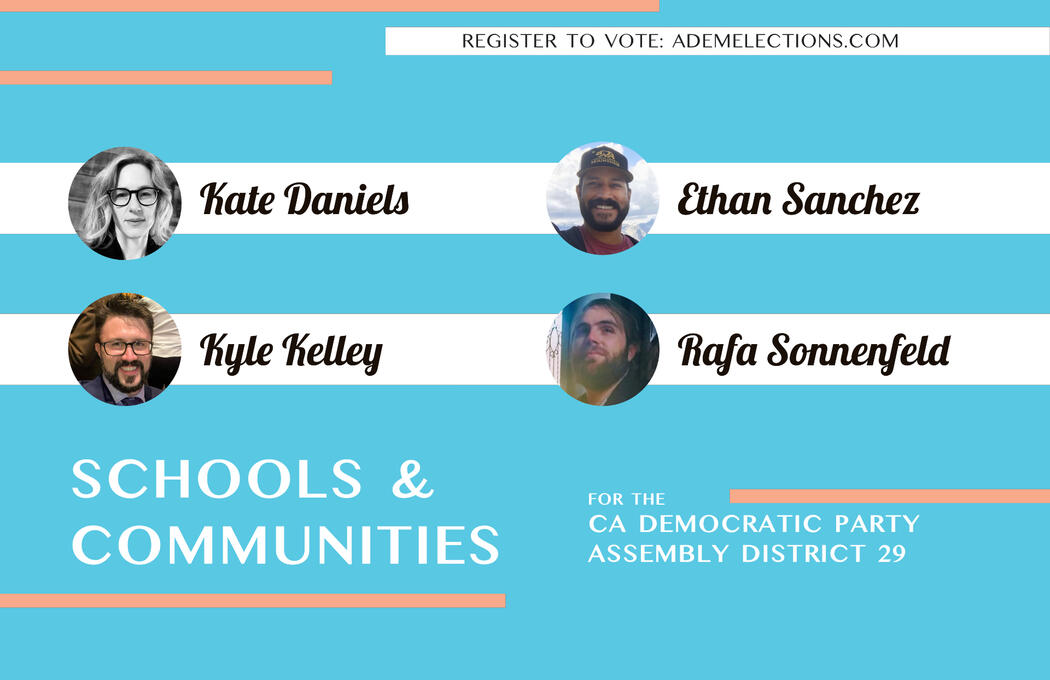 REGISTER TO VOTE: ADEMELECTIONS.COM

Kate Daniels

Ethan Sanchez

Kyle Kelley

Rafa Sonnenfeld

SCHOOLS & COMMUNITIES

FOR THE
CA DEMOCRATIC PARTY
ASSEMBLY DISTRICT 29